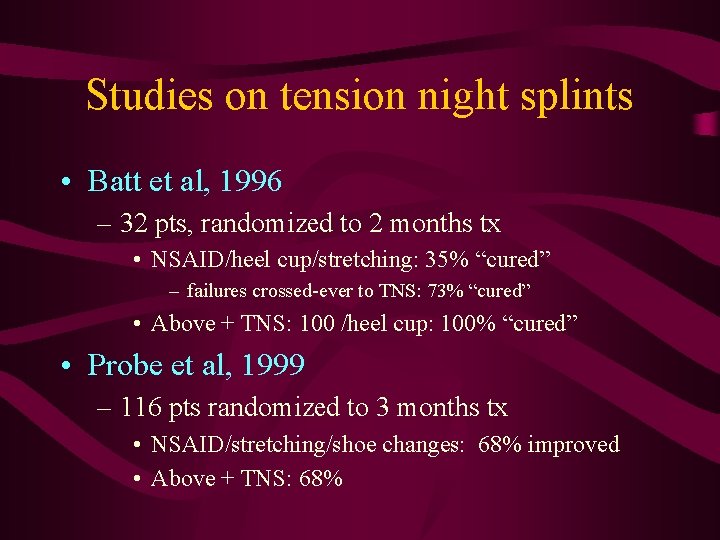 Studies on tension night splints

• Batt et al, 1996
– 32 pts, randomized to 2 months tx
• NSAID/heel cup/stretching: 35% “cured”
– failures crossed-ever to TNS: 73% “cured”
• Above + TNS: 100 /heel cup: 100% “cured”

• Probe et al, 1999
– 116 pts randomized to 3 months tx
• NSAID/stretching/shoe changes: 68% improved
• Above + TNS: 68%